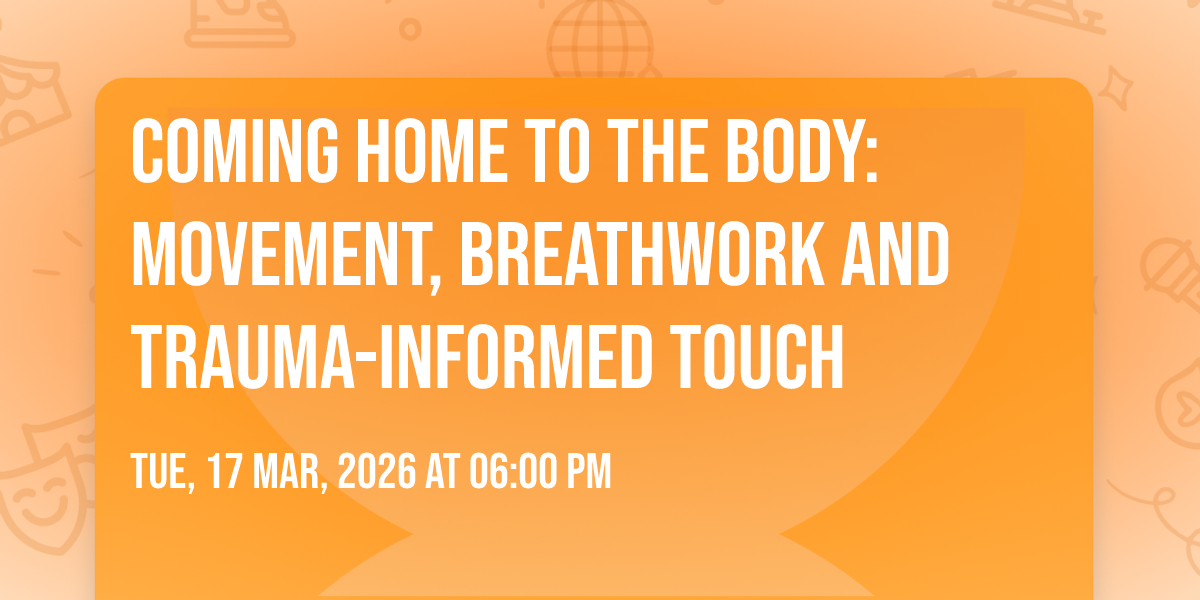 COMING HOME TO THE BODY: MOVEMENT, BREATHWORK AND TRAUMA-INFORMED TOUCH

TUE, 17 MAR, 2026 AT 06:00 PM